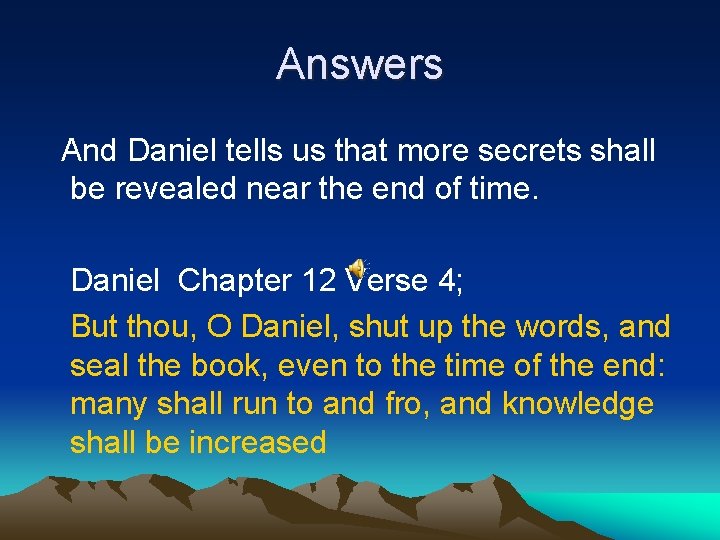 Answers

And Daniel tells us that more secrets shall be revealed near the end of time.

Daniel Chapter 12 Verse 4;

But thou, O Daniel, shut up the words, and seal the book, even to the time of the end: many shall run to and fro, and knowledge shall be increased